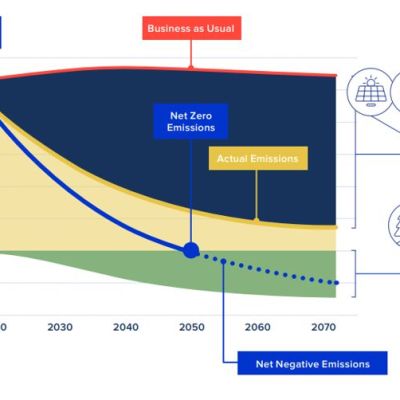 Business as Usual

Net Zero Emissions

Actual Emissions

0

2030

2040

2050

2060

2070

Net Negative Emissions